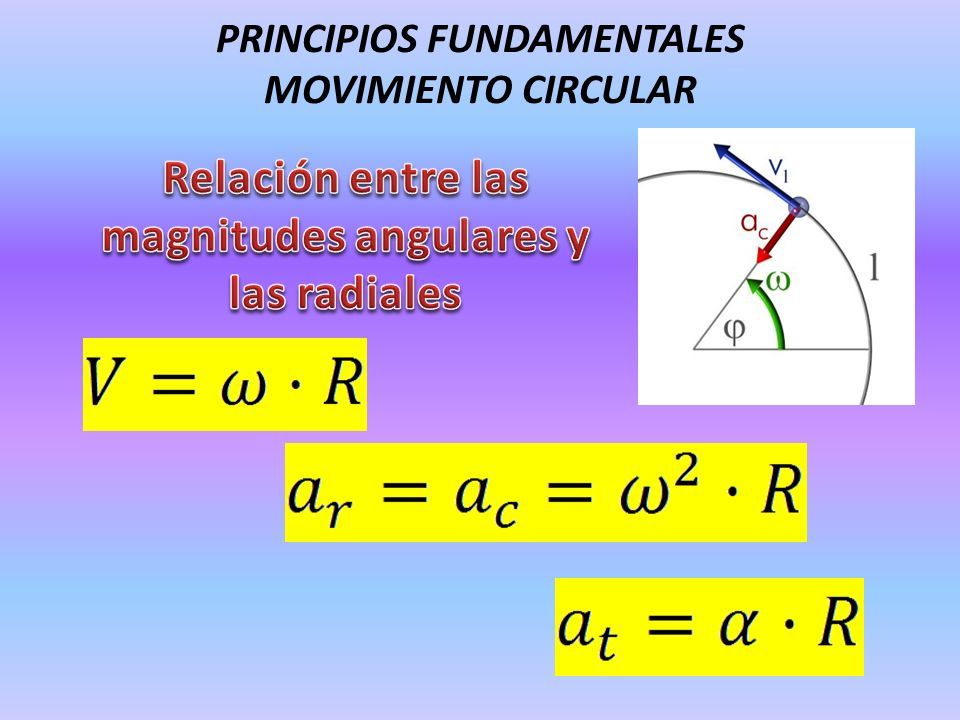 PRINCIPIOS FUNDAMENTALES
MOVIMIENTO CIRCULAR

Relación entre las magnitudes angulares y las radiales

$v_l$
$a_c$
$\omega$
$l$
$\varphi$

$V = \omega \cdot R$

$a_r = a_c = \omega^2 \cdot R$

$a_t = \alpha \cdot R$